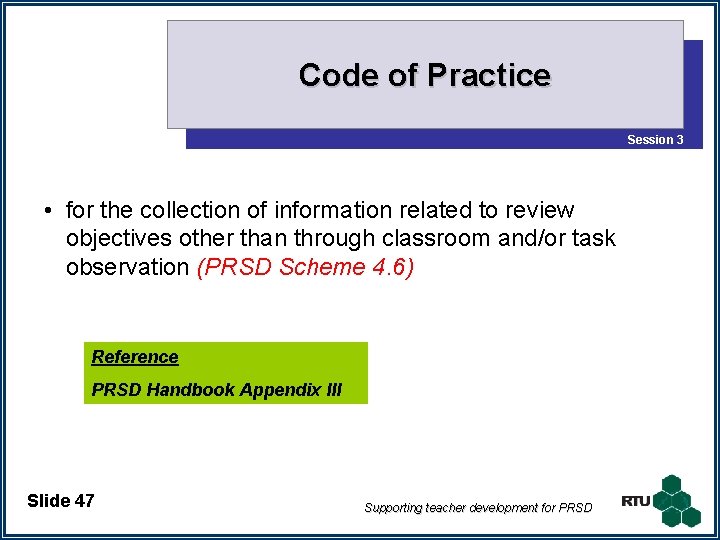 Code of Practice

Session 3

• for the collection of information related to review objectives other than through classroom and/or task observation (PRSD Scheme 4.6)

Reference

PRSD Handbook Appendix III

Slide 47

Supporting teacher development for PRSD

RTU